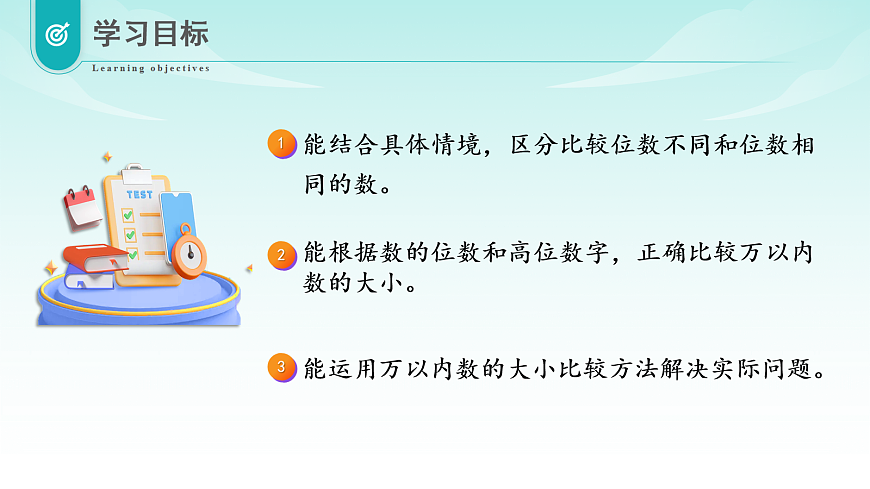 学习目标

Learning objectives

TEST

1 能结合具体情境，区分比较位数不同和位数相同的数。

2 能根据数的位数和高位数字，正确比较万以内数的大小。

3 能运用万以内数的大小比较方法解决实际问题。